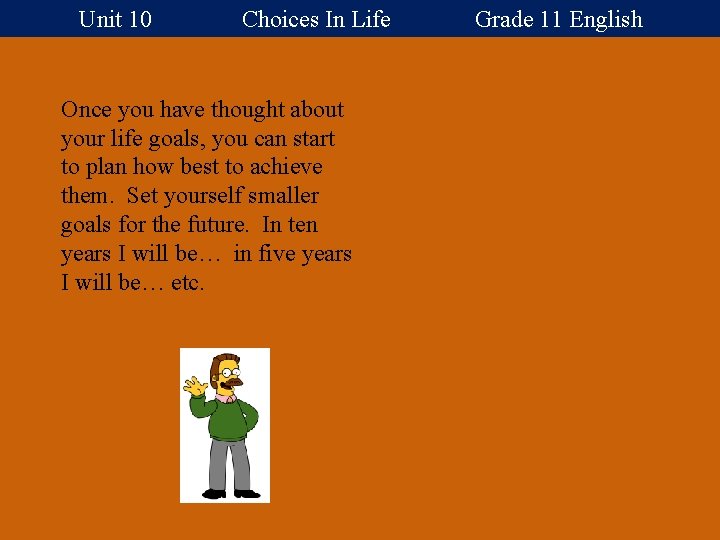 Unit 10 Choices In Life Grade 11 English

Once you have thought about your life goals, you can start to plan how best to achieve them. Set yourself smaller goals for the future. In ten years I will be… in five years I will be… etc.